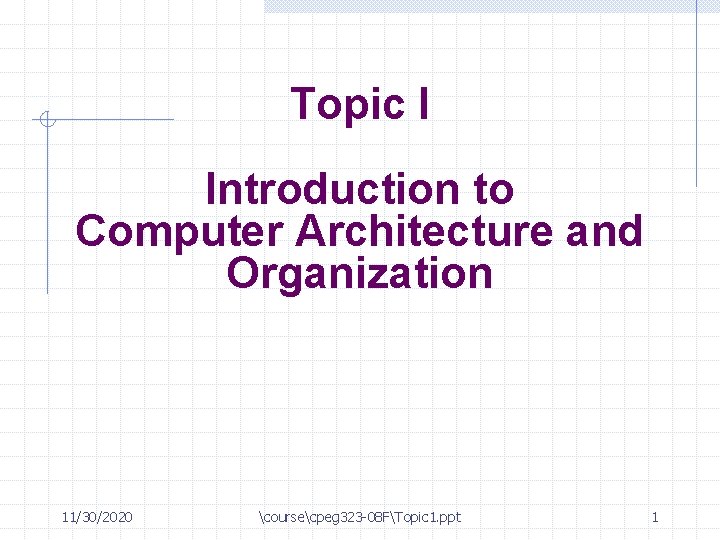 Topic I

Introduction to Computer Architecture and Organization

11/30/2020 \course\cpeg323-08F\Topic1.ppt 1